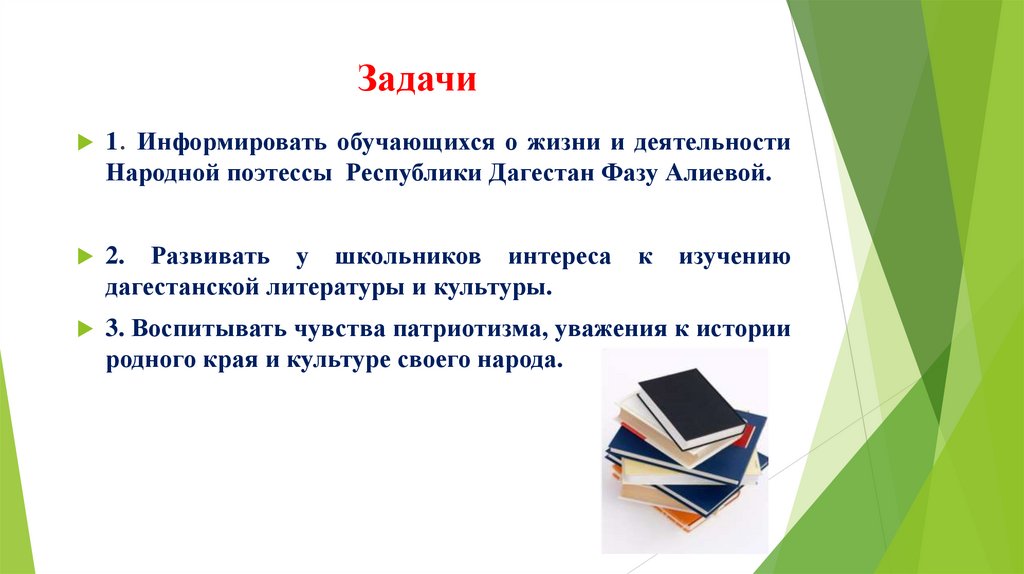 Задачи

1. Информировать обучающихся о жизни и деятельности Народной поэтессы Республики Дагестан Фазу Алиевой.

2. Развивать у школьников интереса к изучению дагестанской литературы и культуры.

3. Воспитывать чувства патриотизма, уважения к истории родного края и культуре своего народа.